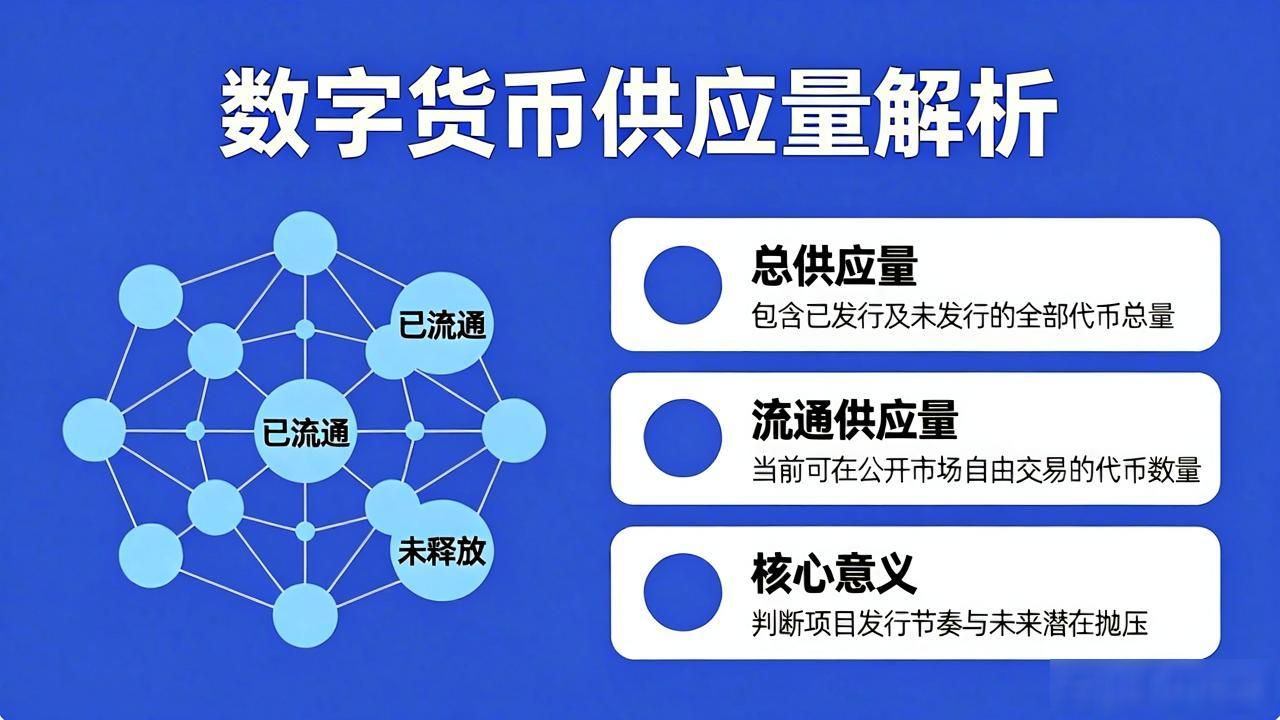 数字货币供应量解析

已流通

已流通

未释放

总供应量
包含已发行及未发行的全部代币总量

流通供应量
当前可在公开市场自由交易的代币数量

核心意义
判断项目发行节奏与未来潜在抛压